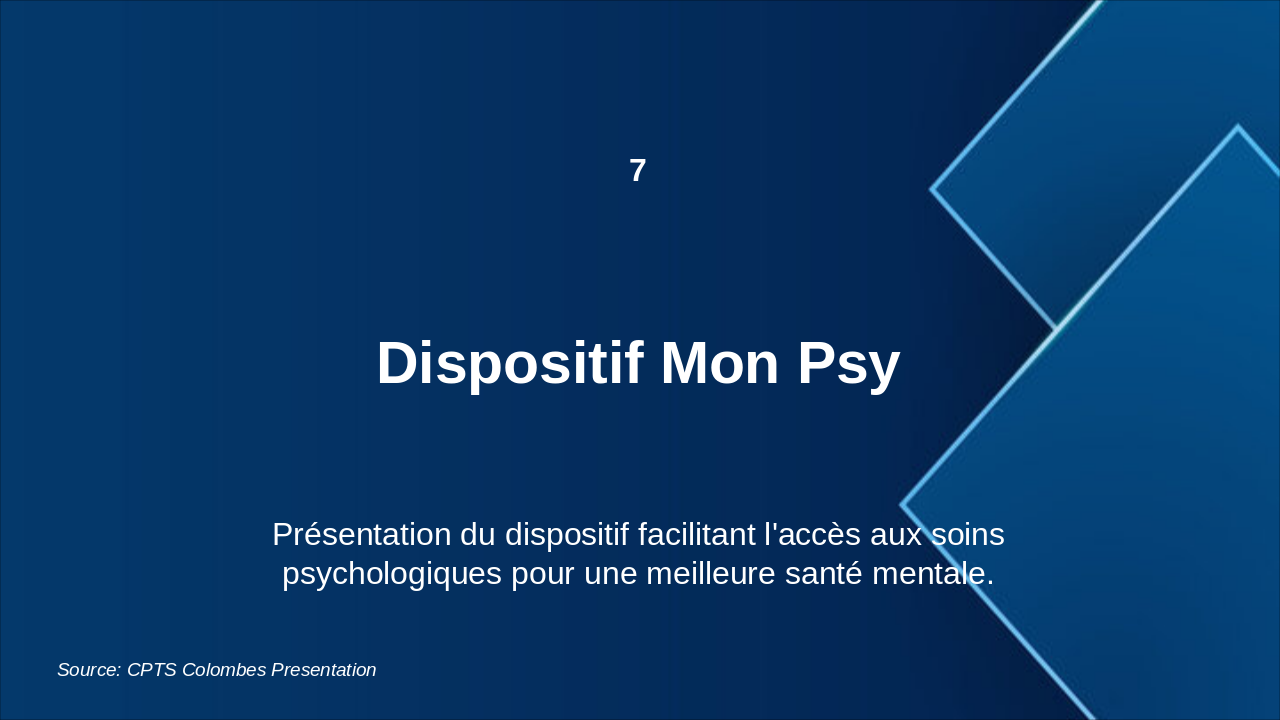 7

Dispositif Mon Psy

Présentation du dispositif facilitant l'accès aux soins psychologiques pour une meilleure santé mentale.

Source: CPTS Colombes Presentation